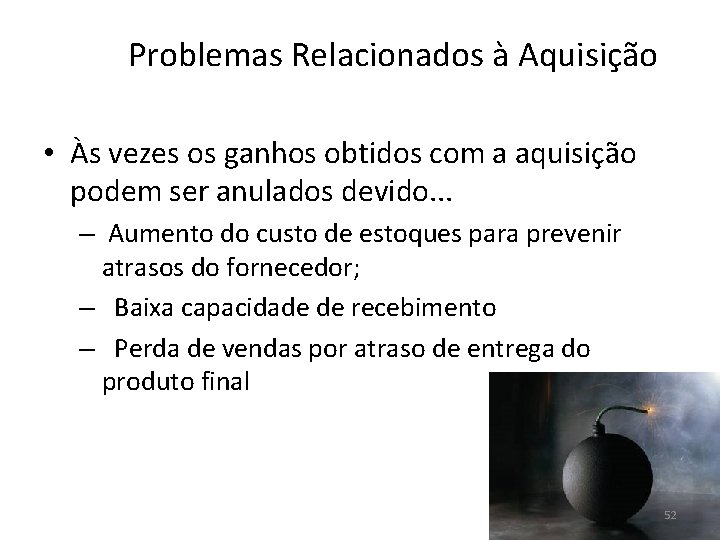 Problemas Relacionados à Aquisição

• Às vezes os ganhos obtidos com a aquisição podem ser anulados devido...

– Aumento do custo de estoques para prevenir atrasos do fornecedor;

– Baixa capacidade de recebimento

– Perda de vendas por atraso de entrega do produto final

52